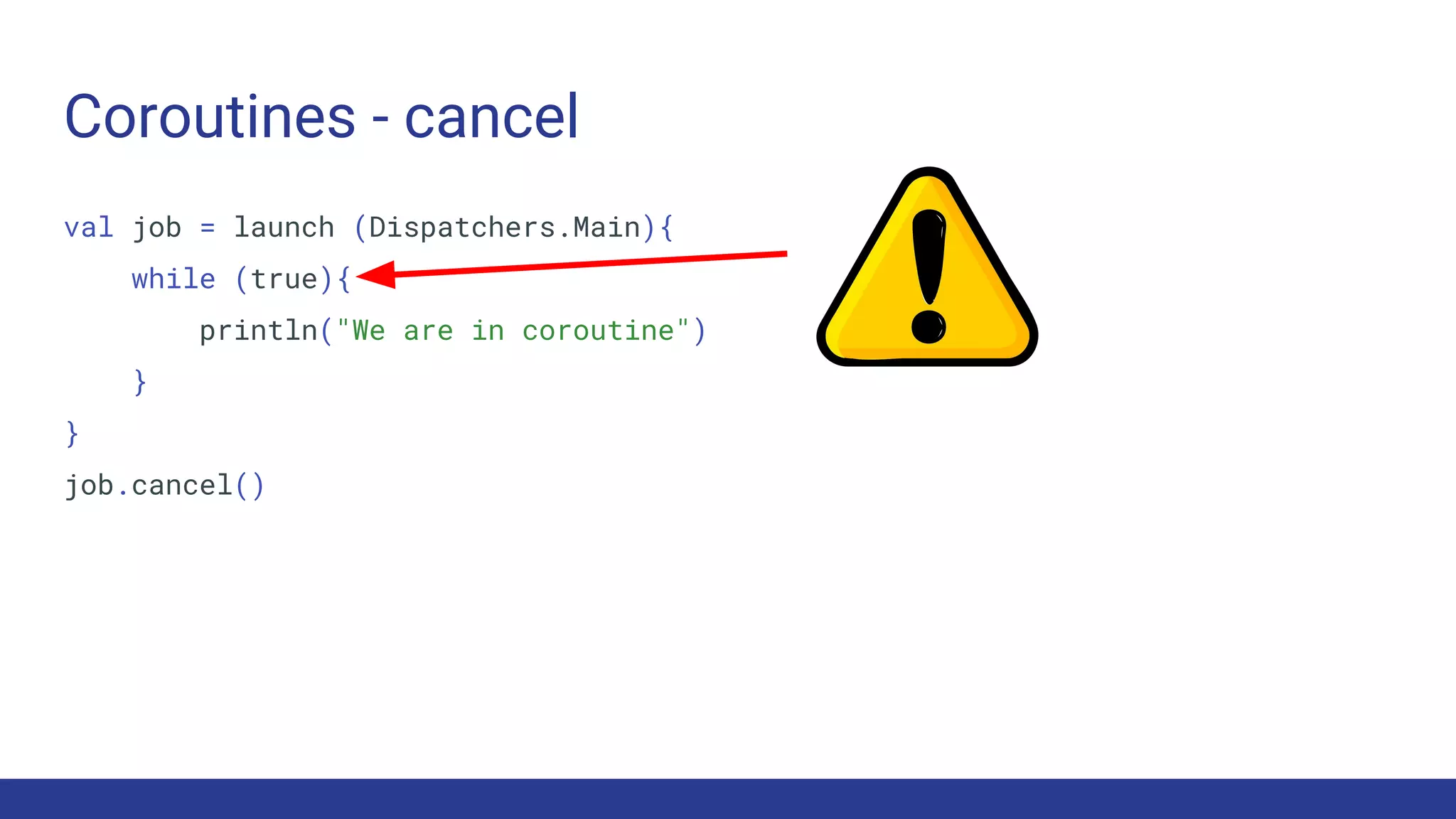 Coroutines - cancel

val job = launch (Dispatchers.Main){
while (true){
println("We are in coroutine")
}
}
job.cancel()